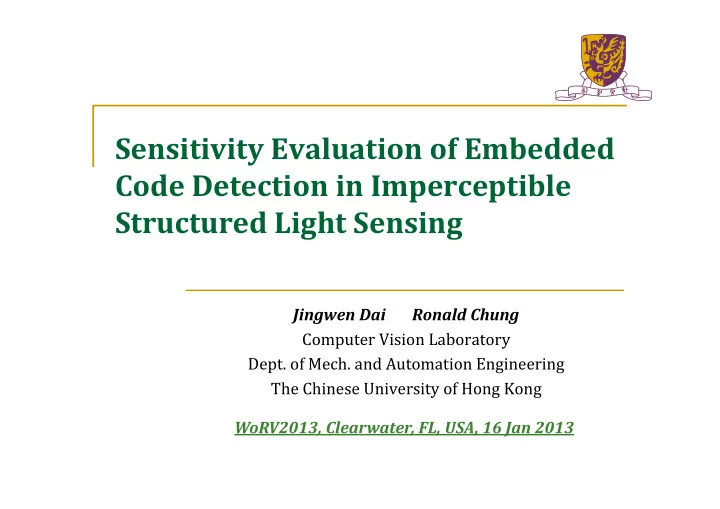 Sensitivity Evaluation of Embedded Code Detection in Imperceptible Structured Light Sensing

Jingwen Dai Ronald Chung
Computer Vision Laboratory
Dept. of Mech. and Automation Engineering
The Chinese University of Hong Kong

WoRV2013, Clearwater, FL, USA, 16 Jan 2013